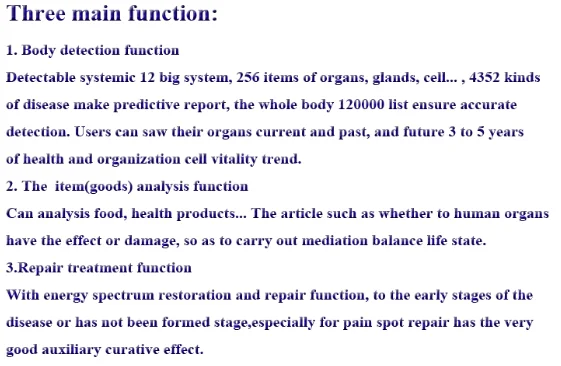 Three main function:

1. Body detection function

Detectable systemic 12 big system, 256 items of organs, glands, cell... , 4352 kinds of disease make predictive report, the whole body 120000 list ensure accurate detection. Users can saw their organs current and past, and future 3 to 5 years of health and organization cell vitality trend.

2. The item(goods) analysis function

Can analysis food, health products... The article such as whether to human organs have the effect or damage, so as to carry out mediation balance life state.

3.Repair treatment function

With energy spectrum restoration and repair function, to the early stages of the disease or has not been formed stage,especially for pain spot repair has the very good auxiliary curative effect.